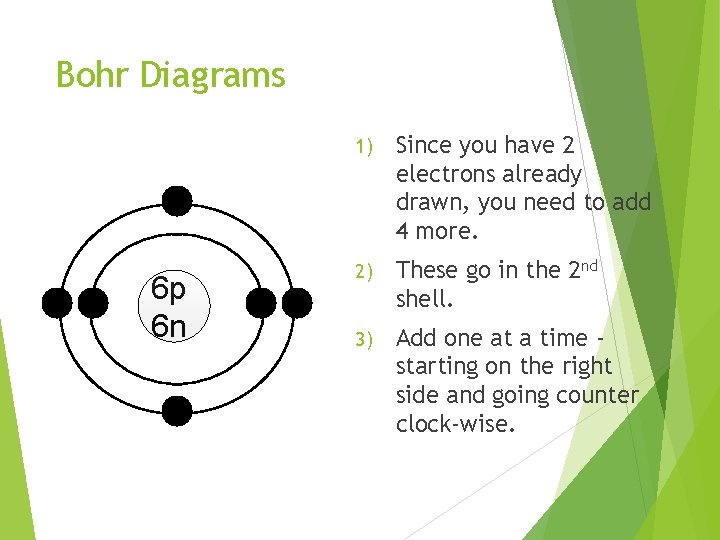 Bohr Diagrams

6p
6n

1) Since you have 2 electrons already drawn, you need to add 4 more.

2) These go in the 2$^{nd}$ shell.

3) Add one at a time - starting on the right side and going counter clock-wise.